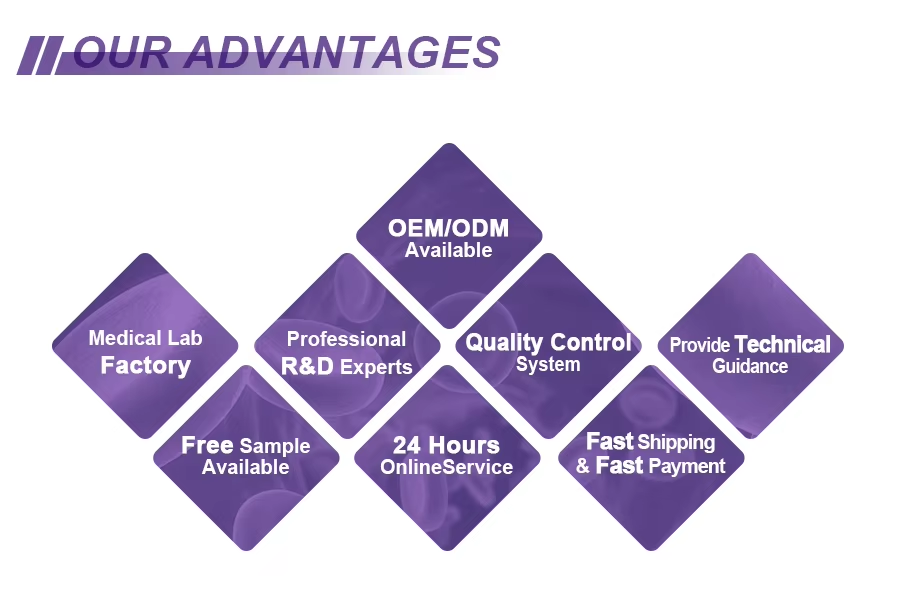 OUR ADVANTAGES

OEM/ODM Available

Medical Lab Factory

Professional R&D Experts

Quality Control System

Provide Technical Guidance

Free Sample Available

24 Hours OnlineService

Fast Shipping & Fast Payment